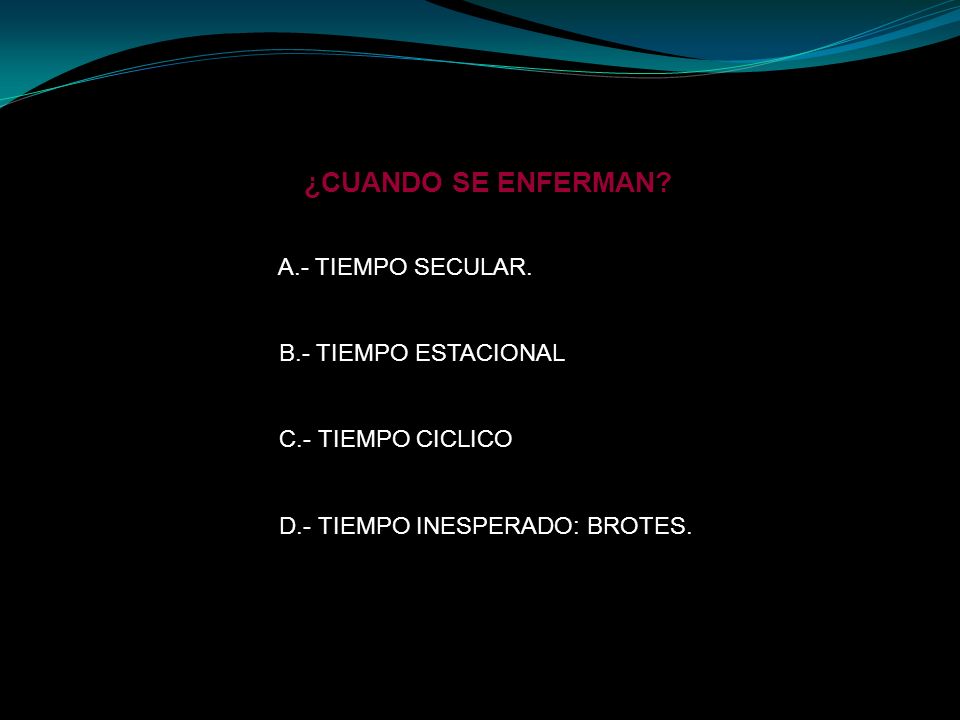 ¿CUANDO SE ENFERMAN?

A.- TIEMPO SECULAR.

B.- TIEMPO ESTACIONAL

C.- TIEMPO CICLICO

D.- TIEMPO INESPERADO: BROTES.